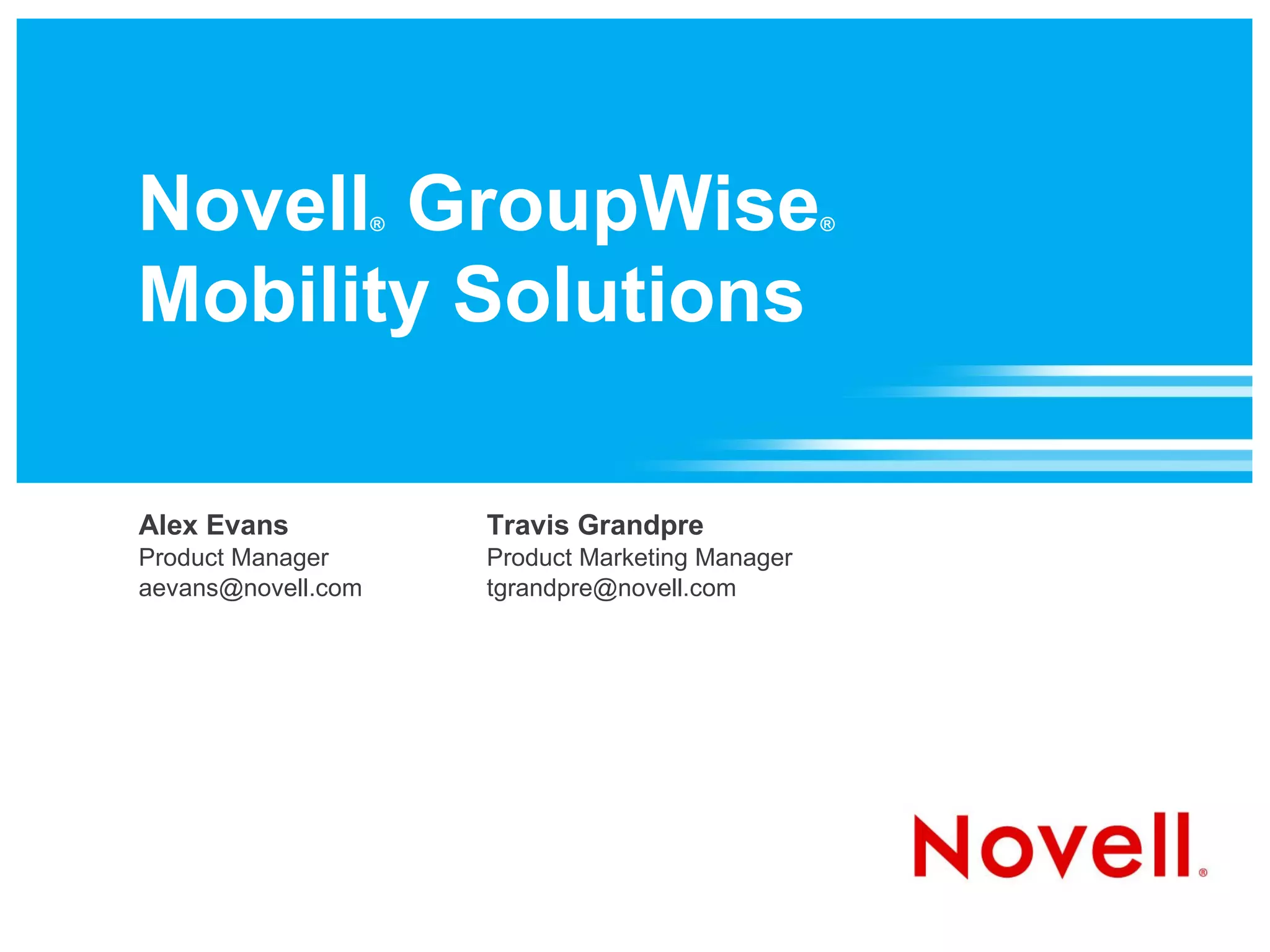 Novell® GroupWise®
Mobility Solutions

Alex Evans
Product Manager
aevans@novell.com

Travis Grandpre
Product Marketing Manager
tgrandpre@novell.com

Novell®